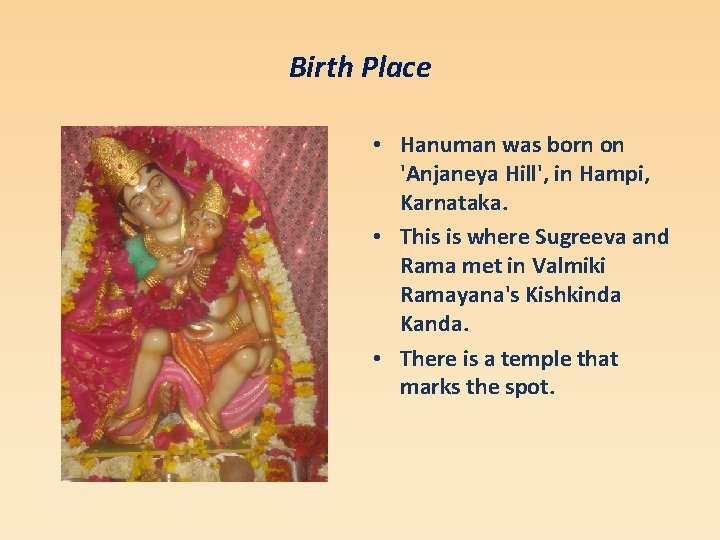 Birth Place

• Hanuman was born on 'Anjaneya Hill', in Hampi, Karnataka.
• This is where Sugreeva and Rama met in Valmiki Ramayana's Kishkinda Kanda.
• There is a temple that marks the spot.